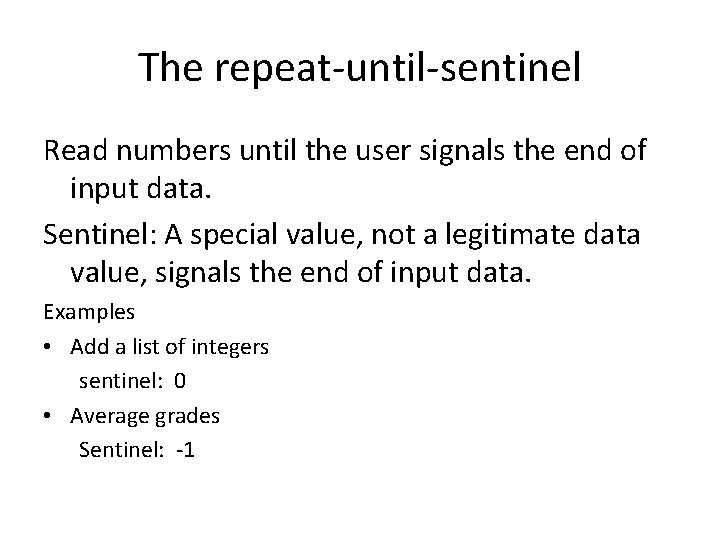 The repeat-until-sentinel

Read numbers until the user signals the end of input data.

Sentinel: A special value, not a legitimate data value, signals the end of input data.

Examples

• Add a list of integers
sentinel: 0

• Average grades
Sentinel: -1